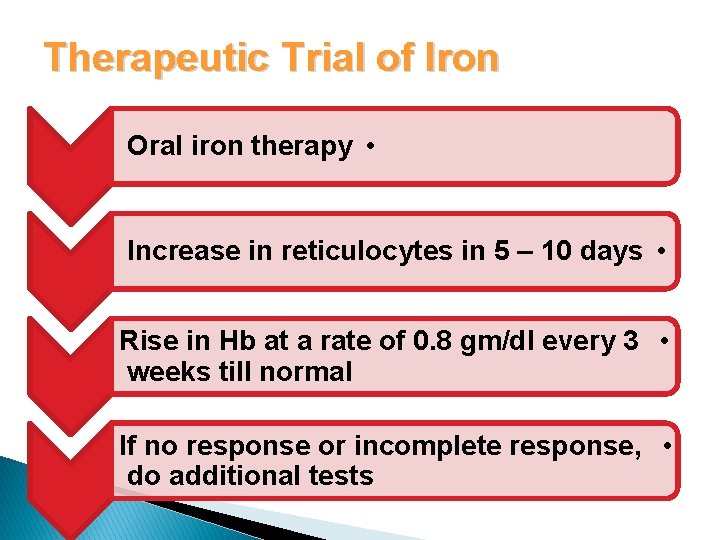 Therapeutic Trial of Iron

Oral iron therapy •

Increase in reticulocytes in 5 – 10 days •

Rise in Hb at a rate of 0.8 gm/dl every 3 weeks till normal •

If no response or incomplete response, do additional tests •